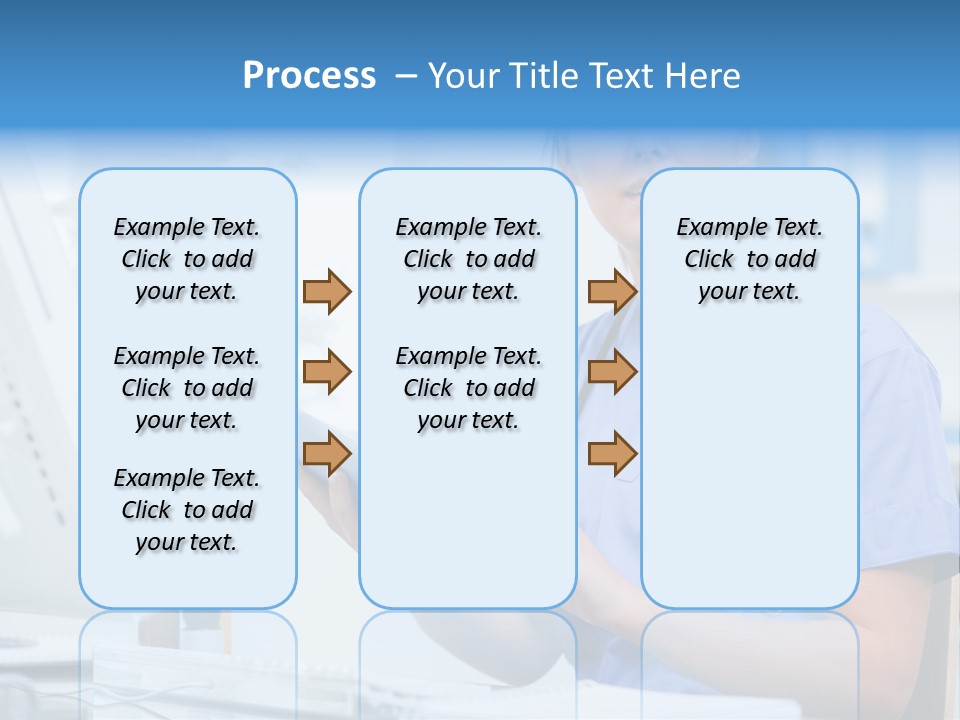 Process – Your Title Text Here

Example Text. Click to add your text.

Example Text. Click to add your text.

Example Text. Click to add your text.

Example Text. Click to add your text.

Example Text. Click to add your text.

Example Text. Click to add your text.